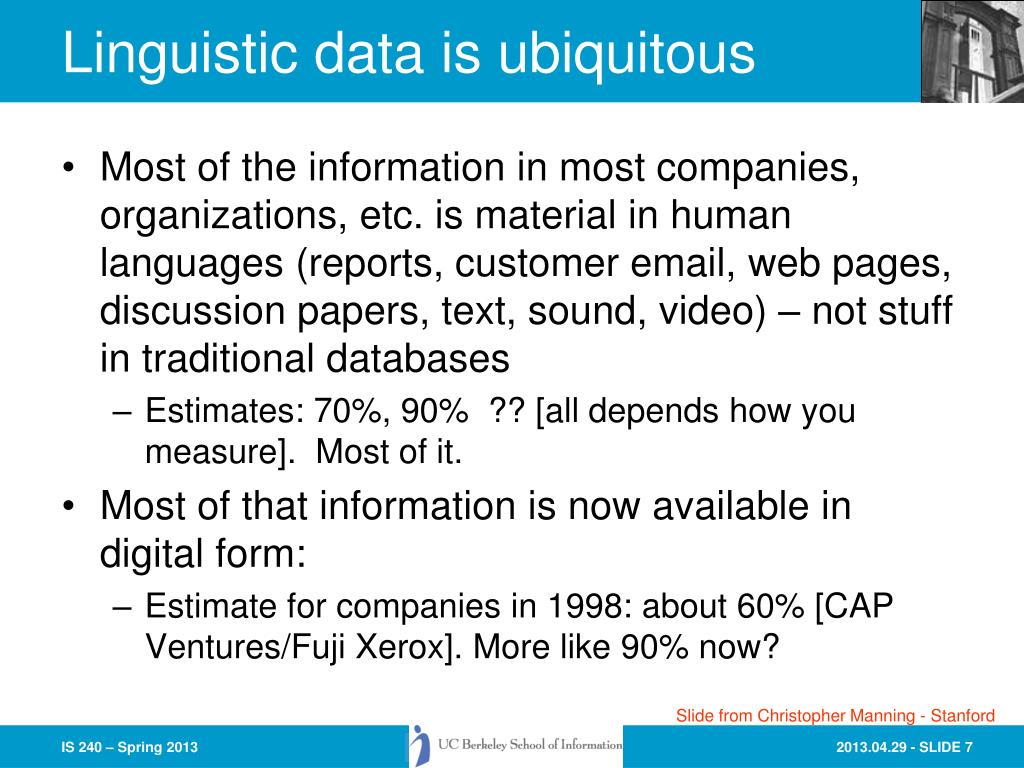 Linguistic data is ubiquitous

• Most of the information in most companies, organizations, etc. is material in human languages (reports, customer email, web pages, discussion papers, text, sound, video) – not stuff in traditional databases
– Estimates: 70%, 90% ?? [all depends how you measure]. Most of it.

• Most of that information is now available in digital form:
– Estimate for companies in 1998: about 60% [CAP Ventures/Fuji Xerox]. More like 90% now?

Slide from Christopher Manning - Stanford

IS 240 – Spring 2013

UC Berkeley School of Information

2013.04.29 - SLIDE 7